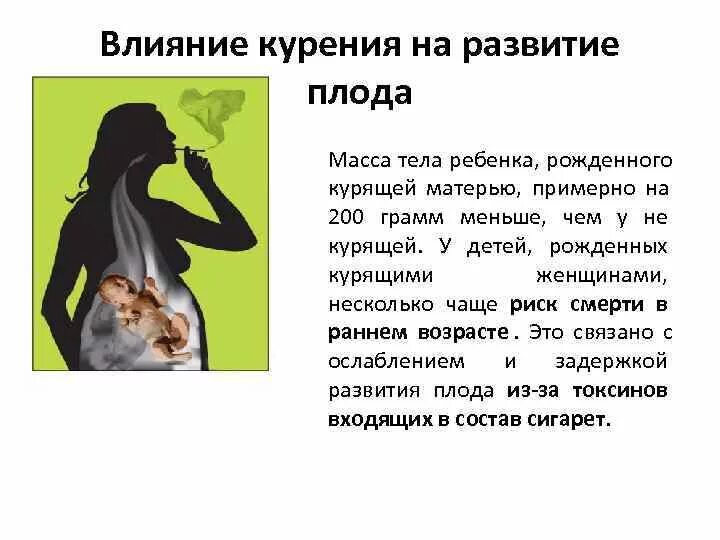 Влияние курения на развитие плода

Масса тела ребенка, рожденного курящей матерью, примерно на 200 грамм меньше, чем у не курящей. У детей, рожденных курящими женщинами, несколько чаще риск смерти в раннем возрасте . Это связано с ослаблением и задержкой развития плода из-за токсинов входящих в состав сигарет.